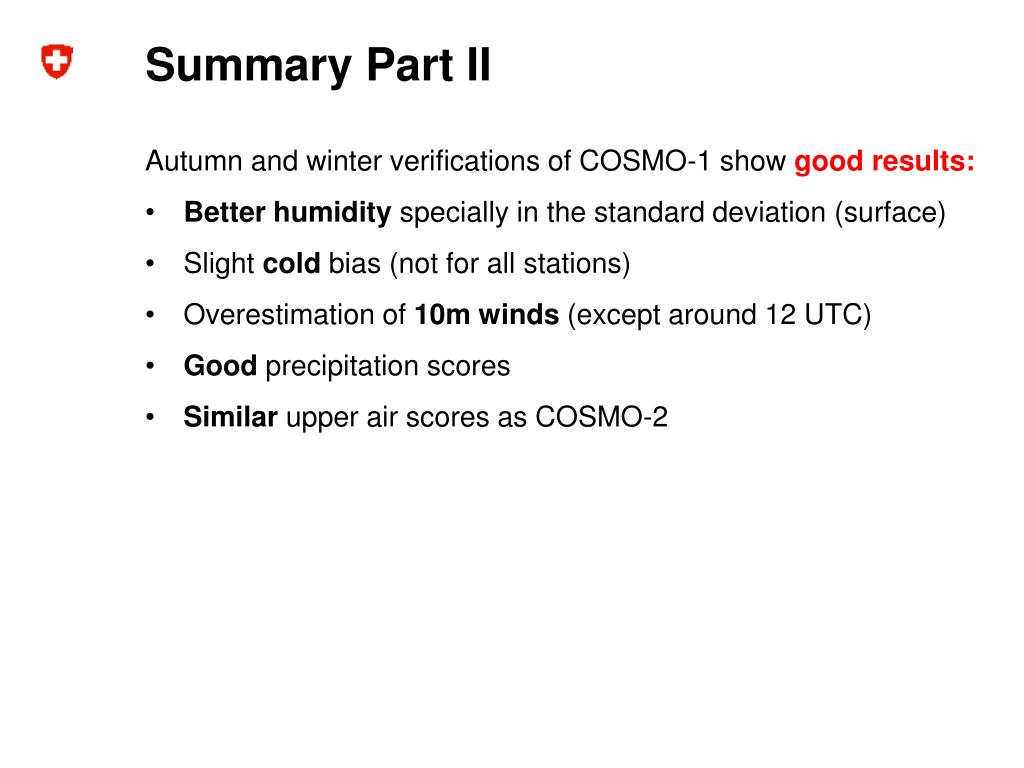 Summary Part II

Autumn and winter verifications of COSMO-1 show good results:

• Better humidity specially in the standard deviation (surface)

• Slight cold bias (not for all stations)

• Overestimation of 10m winds (except around 12 UTC)

• Good precipitation scores

• Similar upper air scores as COSMO-2